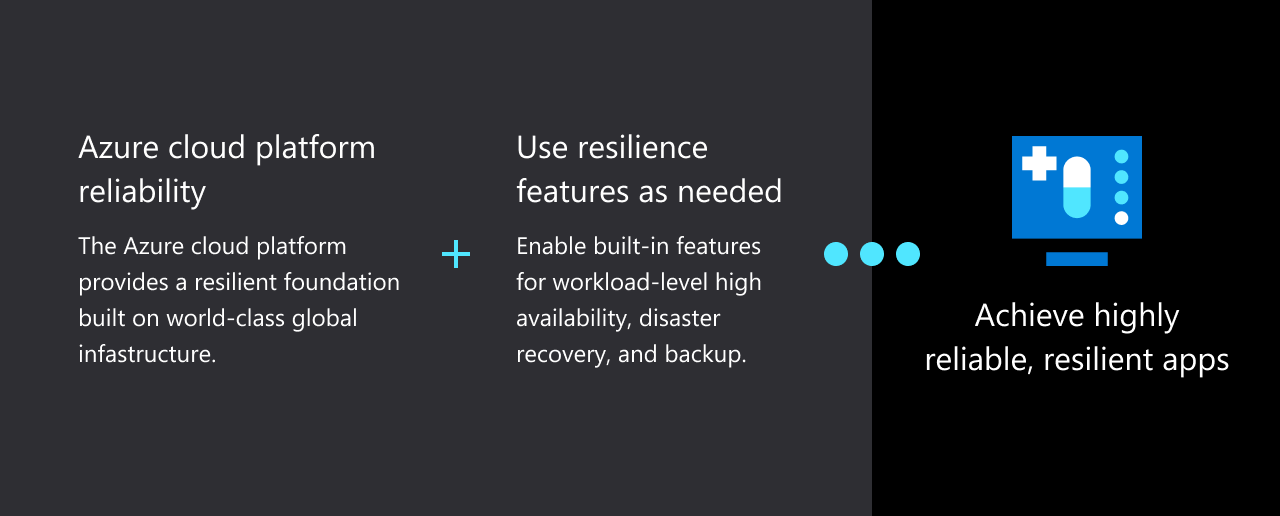 Azure cloud platform reliability

The Azure cloud platform provides a resilient foundation built on world-class global infastructure.

+

Use resilience features as needed

Enable built-in features for workload-level high availability, disaster recovery, and backup.

Achieve highly reliable, resilient apps